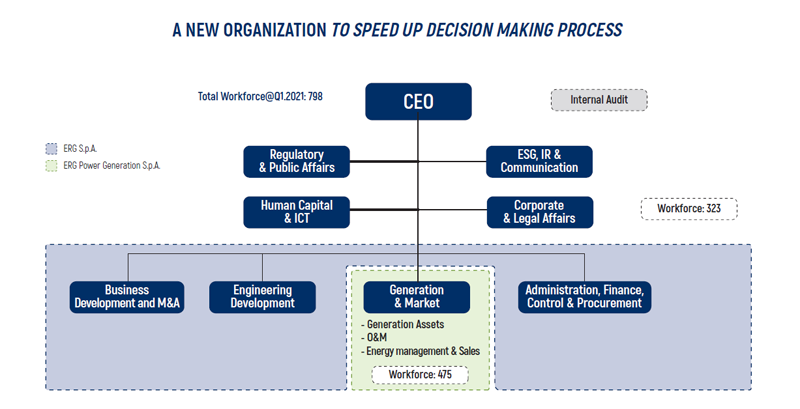 A NEW ORGANIZATION TO SPEED UP DECISION MAKING PROCESS

Total Workforce@Q1.2021: 798

CEO

Internal Audit

ERG S.p.A.

ERG Power Generation S.p.A.

Regulatory & Public Affairs

ESG, IR & Communication

Human Capital & ICT

Corporate & Legal Affairs

Workforce: 323

Business Development and M&A

Engineering Development

Generation & Market

- Generation Assets
- O&M
- Energy management & Sales

Workforce: 475

Administration, Finance, Control & Procurement